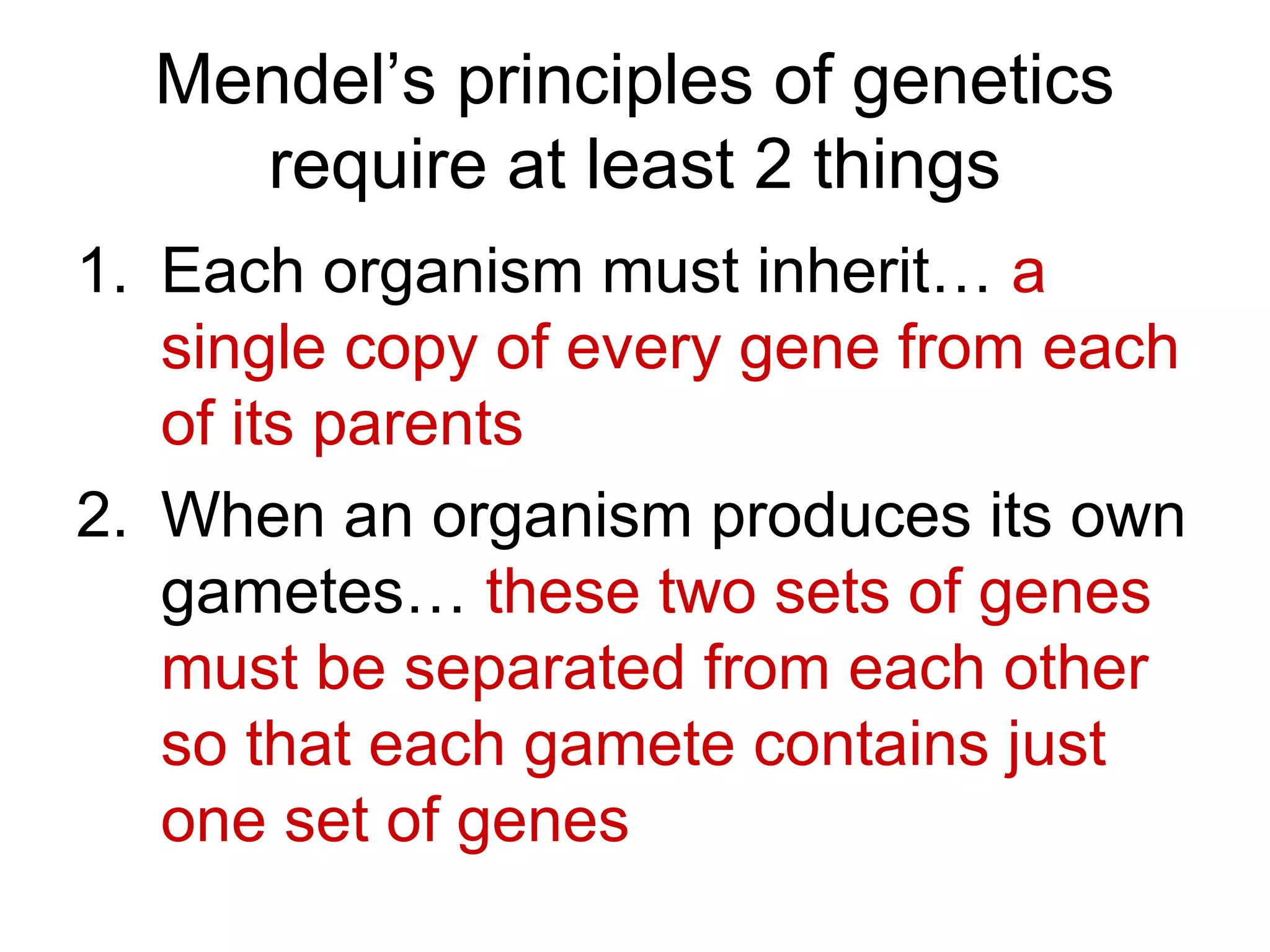 Mendel’s principles of genetics require at least 2 things

1. Each organism must inherit… a single copy of every gene from each of its parents
2. When an organism produces its own gametes… these two sets of genes must be separated from each other so that each gamete contains just one set of genes